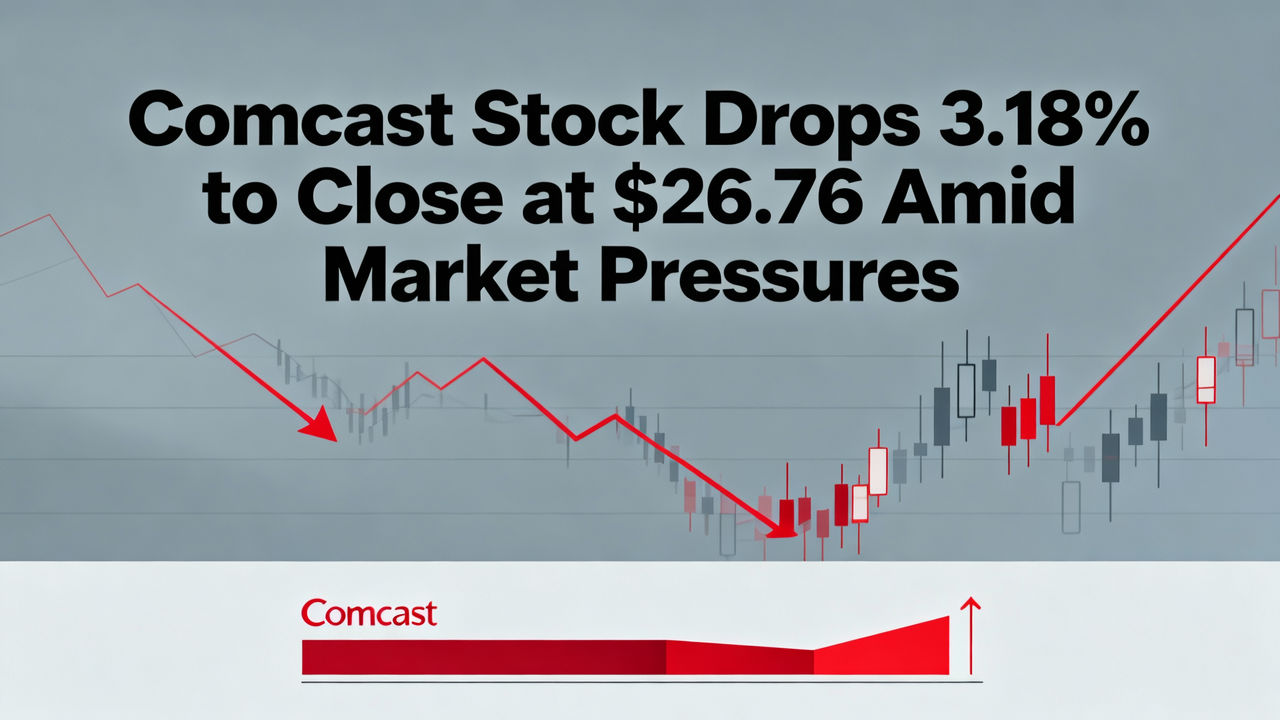 Comcast Stock Drops 3.18% to Close at $26.76 Amid Market Pressures

Comcast